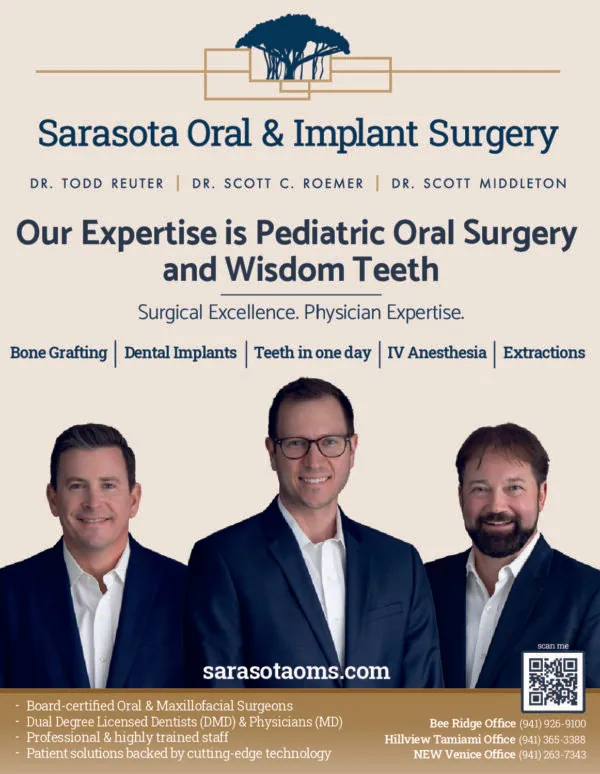 Sarasota Oral & Implant Surgery

DR. TODD REUTER | DR. SCOTT C. ROEMER | DR. SCOTT MIDDLETON

Our Expertise is Pediatric Oral Surgery and Wisdom Teeth

Surgical Excellence. Physician Expertise.

Bone Grafting | Dental Implants | Teeth in one day | IV Anesthesia | Extractions

sarasotaoms.com

scan me

- Board-certified Oral & Maxillofacial Surgeons
- Dual Degree Licensed Dentists (DMD) & Physicians (MD)
- Professional & highly trained staff
- Patient solutions backed by cutting-edge technology

Bee Ridge Office (941) 926-9100
Hillview Tamiami Office (941) 365-3388
NEW Venice Office (941) 263-7343